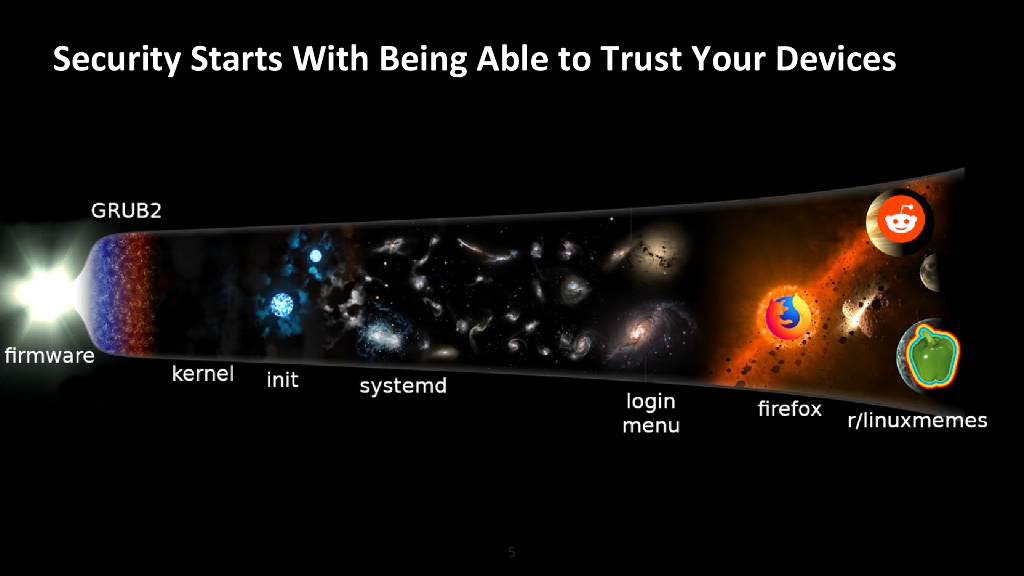 Security Starts With Being Able to Trust Your Devices

GRUB2

firmware

kernel

init

systemd

login menu

firefox

r/linuxmemes

5